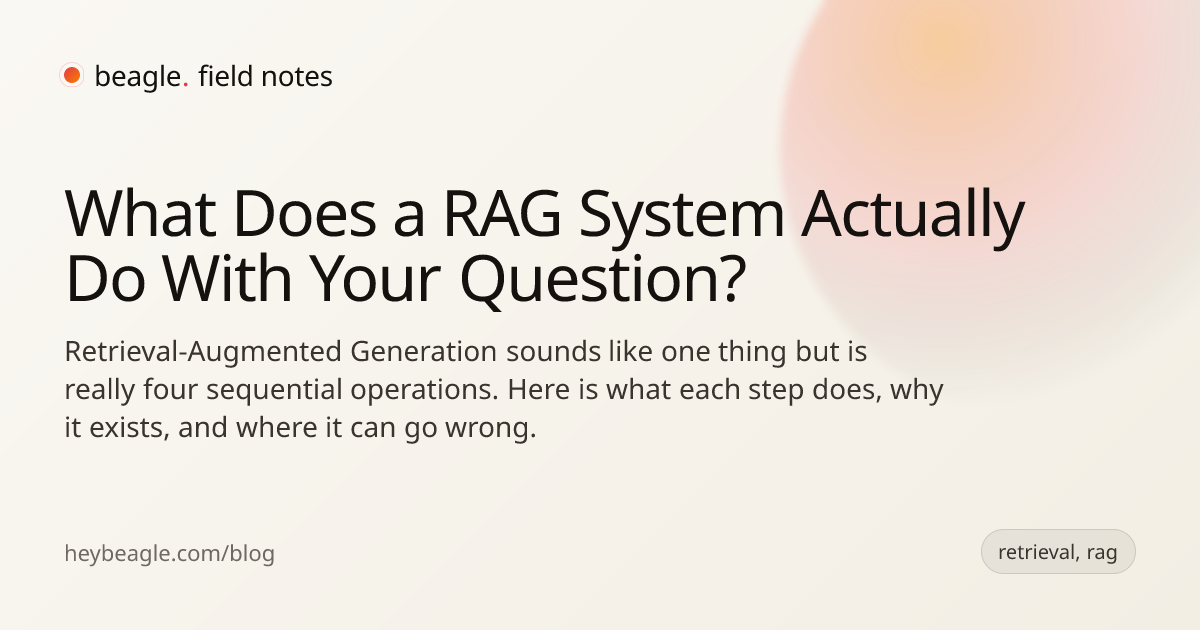 beagle. field notes

What Does a RAG System Actually Do With Your Question?

Retrieval-Augmented Generation sounds like one thing but is really four sequential operations. Here is what each step does, why it exists, and where it can go wrong.

heybeagle.com/blog

retrieval, rag